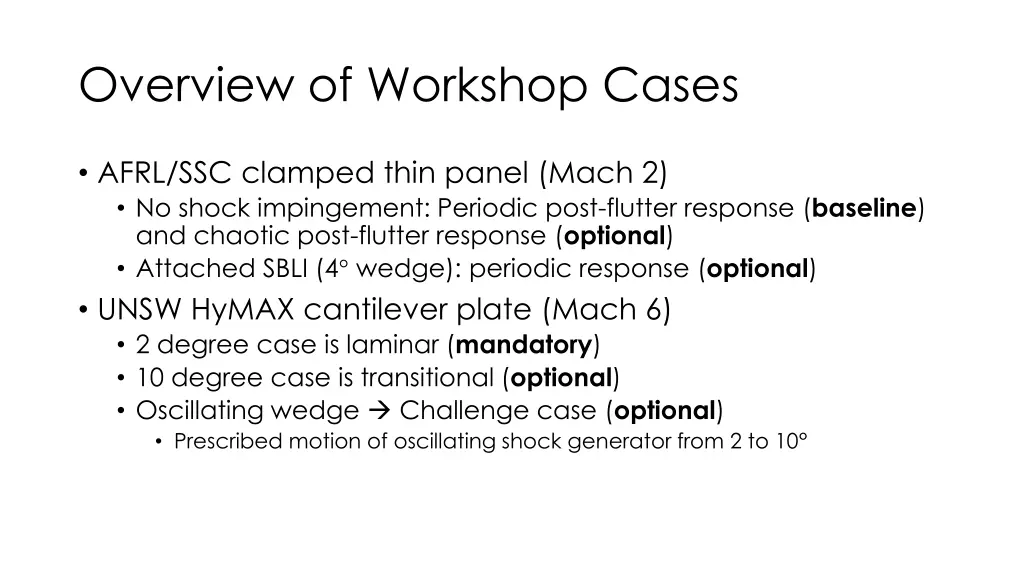 Overview of Workshop Cases

• AFRL/SSC clamped thin panel (Mach 2)
  • No shock impingement: Periodic post-flutter response (**baseline**) and chaotic post-flutter response (**optional**)
  • Attached SBLI (4° wedge): periodic response (**optional**)
• UNSW HyMAX cantilever plate (Mach 6)
  • 2 degree case is laminar (**mandatory**)
  • 10 degree case is transitional (**optional**)
  • Oscillating wedge → Challenge case (**optional**)
    • Prescribed motion of oscillating shock generator from 2 to 10°